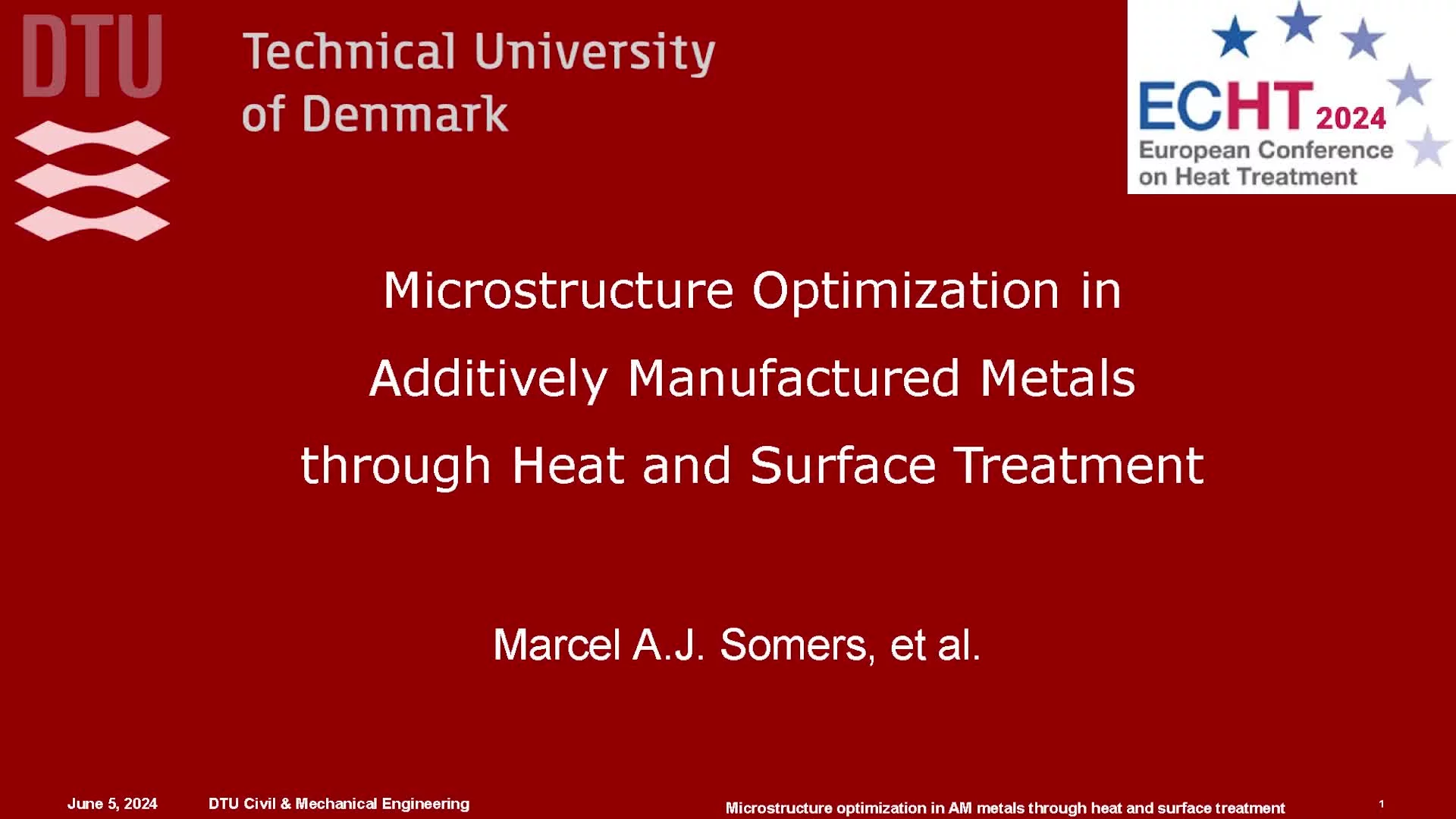 DTU

Technical University of Denmark

ECHT 2024
European Conference on Heat Treatment

Microstructure Optimization in Additively Manufactured Metals through Heat and Surface Treatment

Marcel A.J. Somers, et al.

June 5, 2024 DTU Civil & Mechanical Engineering Microstructure optimization in AM metals through heat and surface treatment 1